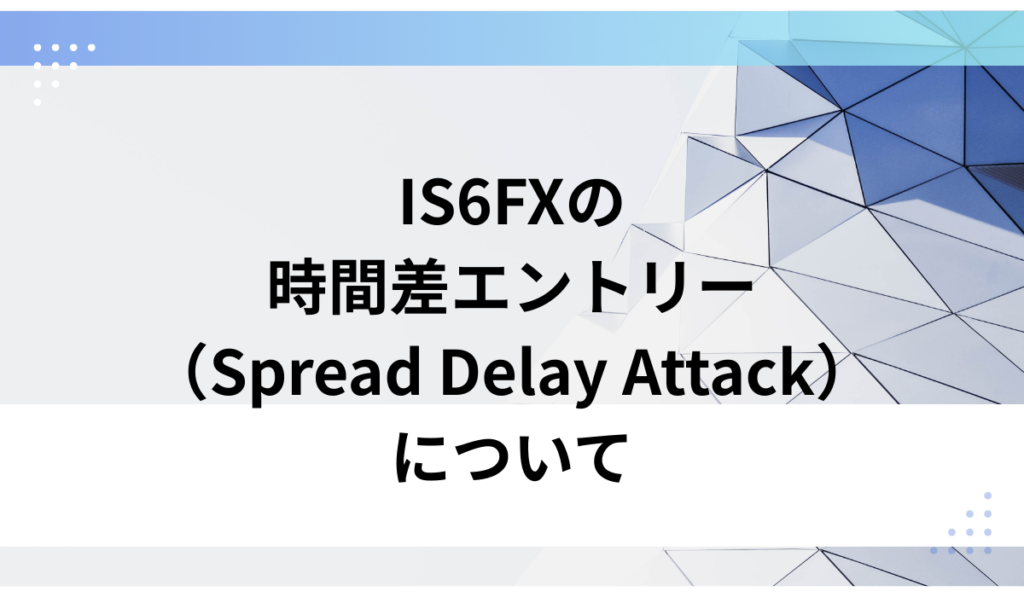 IS6FXの
時間差エントリー
（Spread Delay Attack）
について